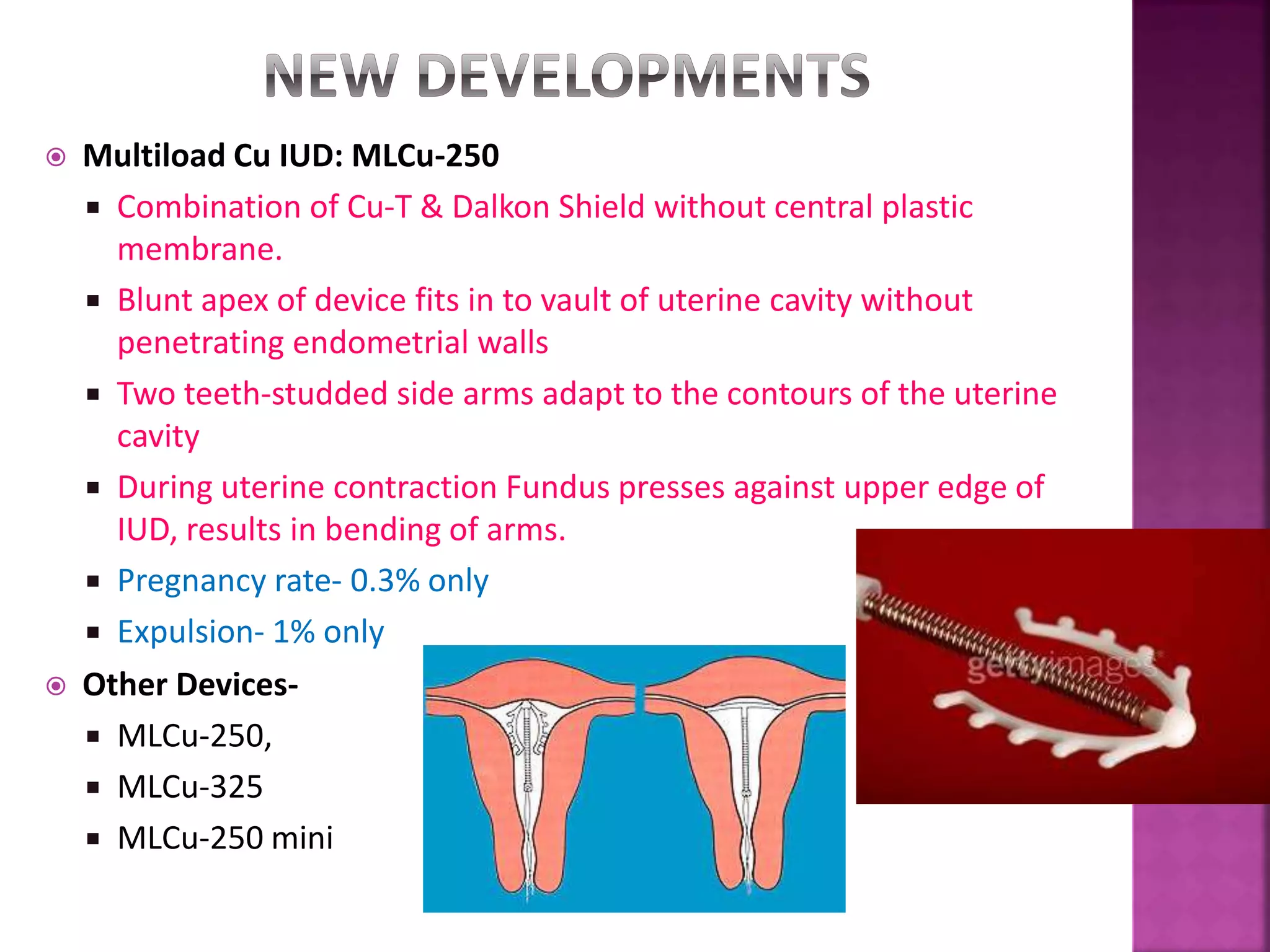 NEW DEVELOPMENTS

Multiload Cu IUD: MLCu-250

Combination of Cu-T & Dalkon Shield without central plastic membrane.

Blunt apex of device fits in to vault of uterine cavity without penetrating endometrial walls

Two teeth-studded side arms adapt to the contours of the uterine cavity

During uterine contraction Fundus presses against upper edge of IUD, results in bending of arms.

Pregnancy rate- 0.3% only

Expulsion- 1% only

Other Devices-

MLCu-250,

MLCu-325

MLCu-250 mini

gettyimages